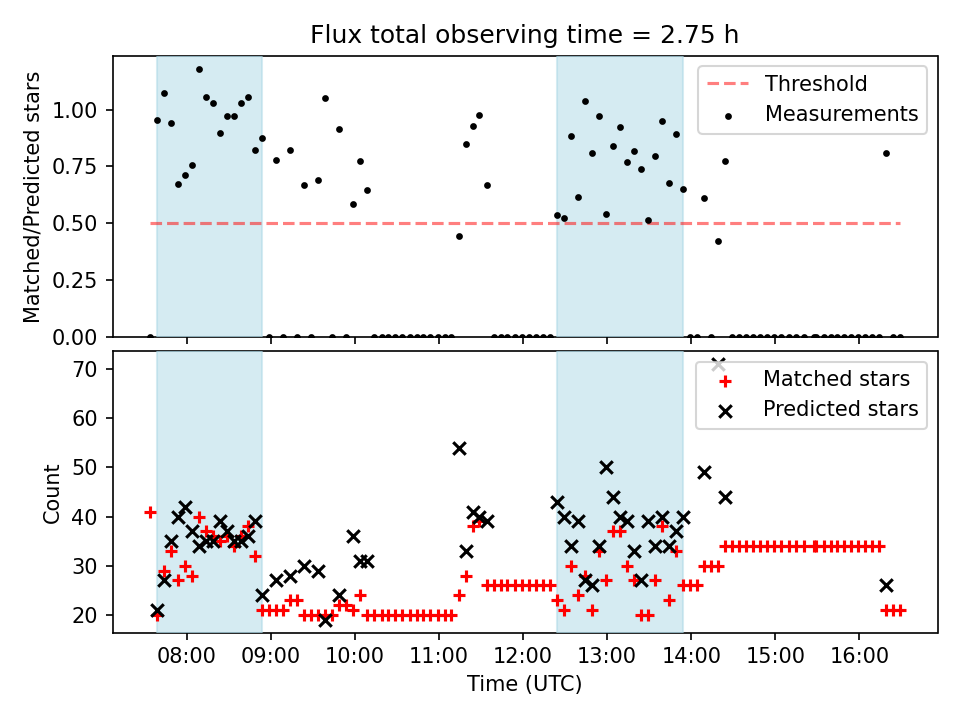 Flux total observing time = 2.75 h

Matched/Predicted stars

1.00
0.75
0.50
0.25
0.00

Threshold
Measurements

Count

70
60
50
40
30
20

Matched stars
Predicted stars

08:00
09:00
10:00
11:00
12:00
13:00
14:00
15:00
16:00

Time (UTC)